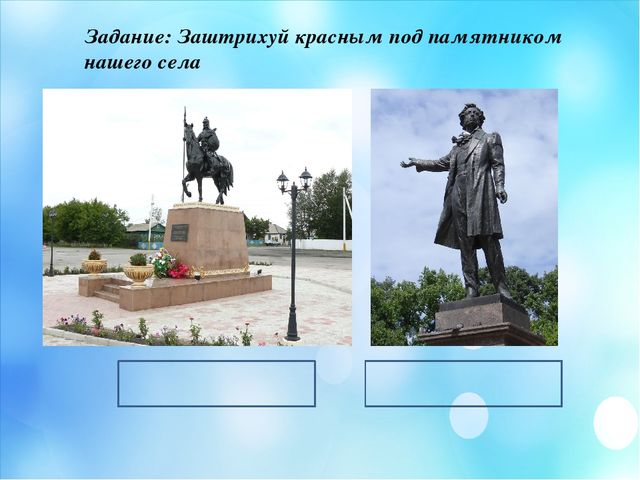 Задание: Заштрихуй красным под памятником нашего села